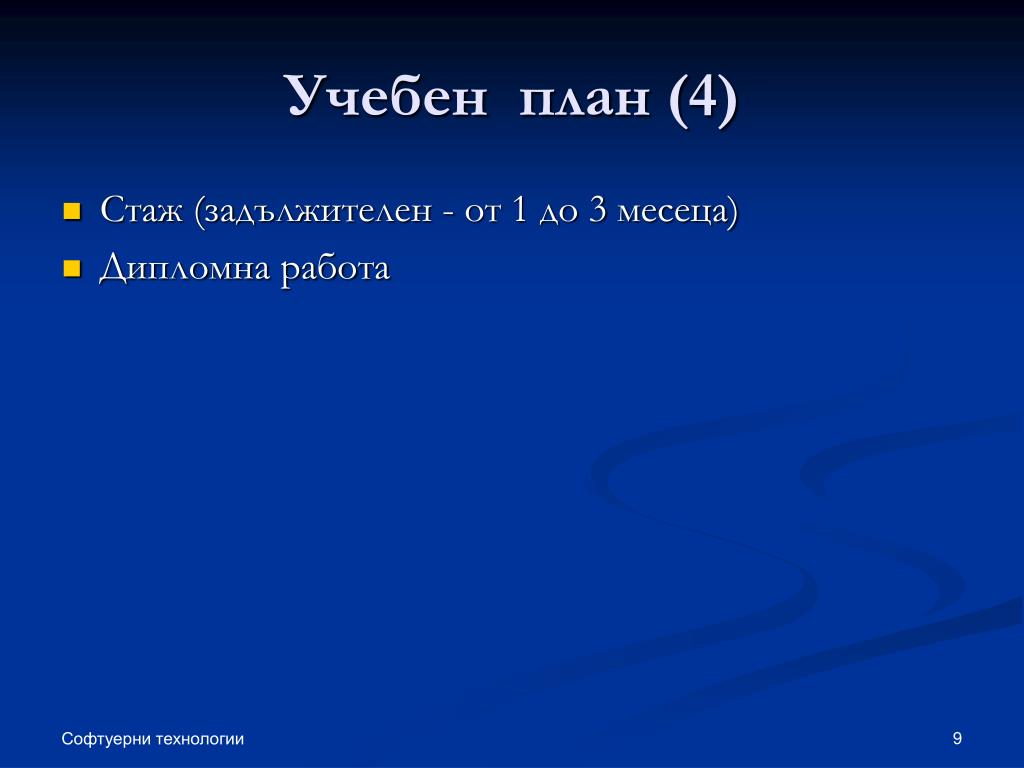 Учебен план (4)

Стаж (задължителен - от 1 до 3 месеца)

Дипломна работа

Софтуерни технологии

9